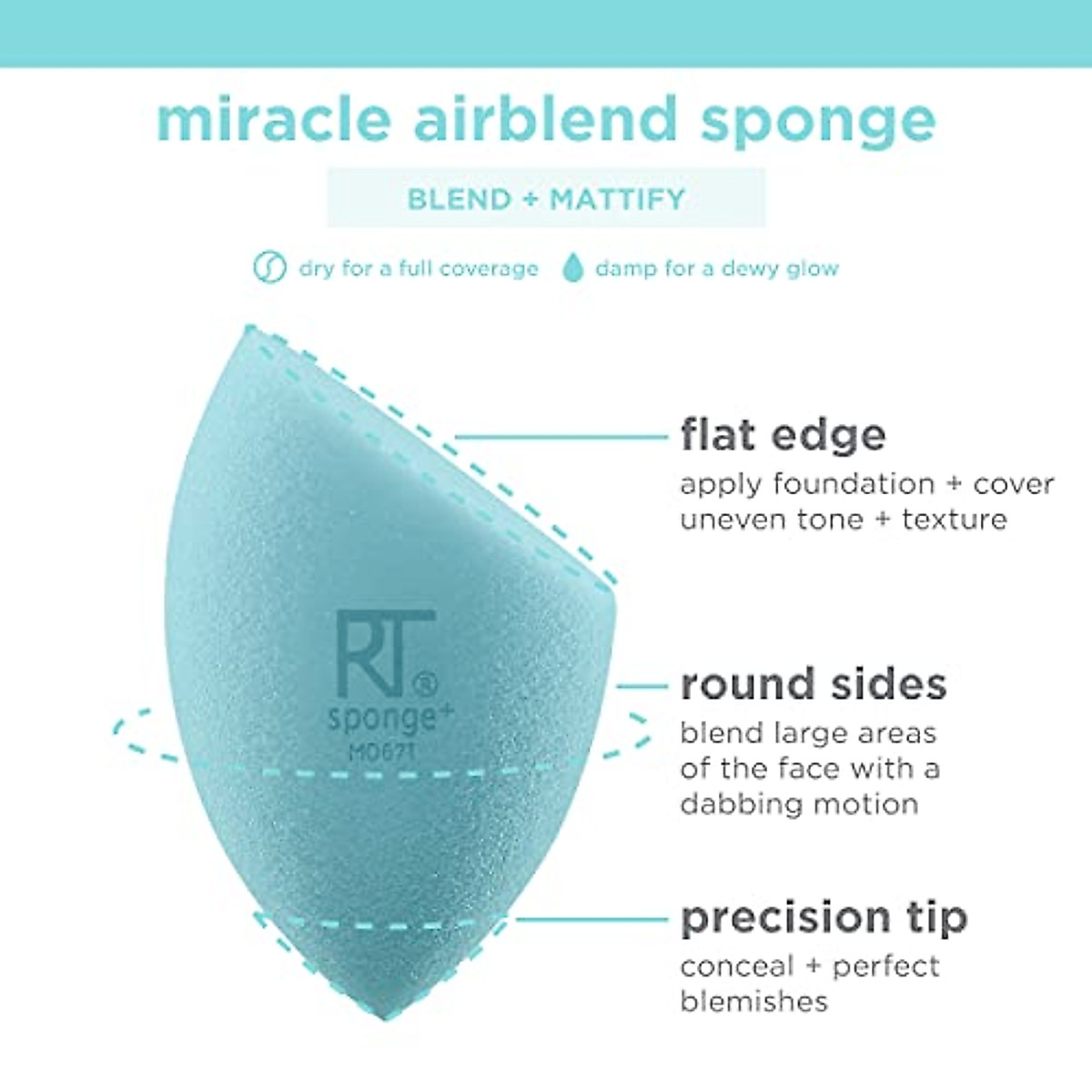 miracle airblend sponge

BLEND + MATTIFY

dry for a full coverage damp for a dewy glow

RT®
sponge+
M0671

flat edge
apply foundation + cover uneven tone + texture

round sides
blend large areas of the face with a dabbing motion

precision tip
conceal + perfect blemishes